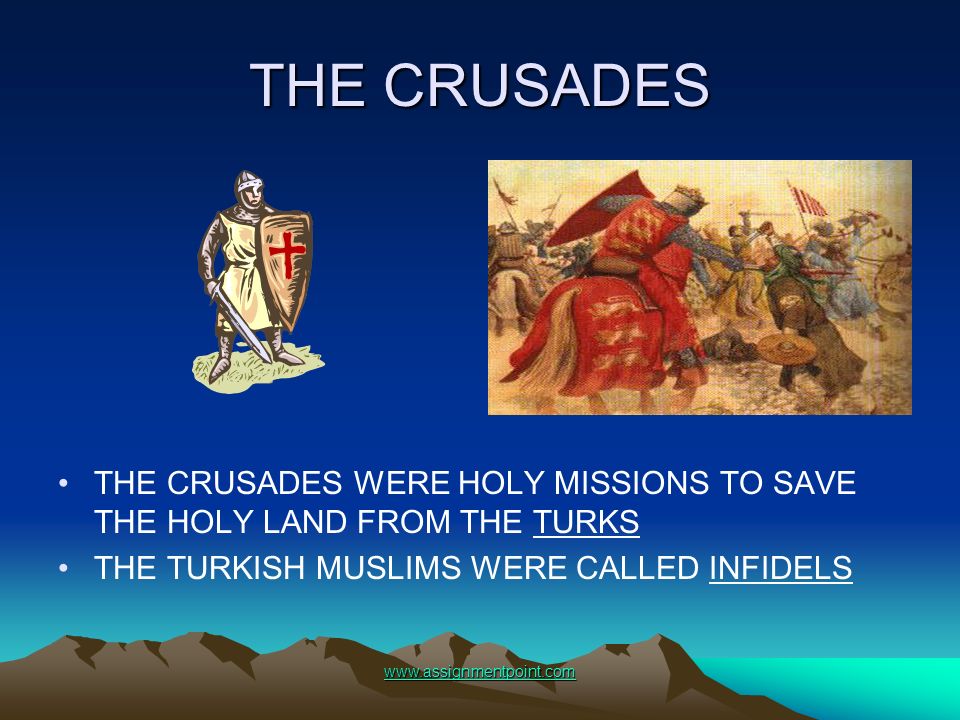 THE CRUSADES

• THE CRUSADES WERE HOLY MISSIONS TO SAVE THE HOLY LAND FROM THE TURKS
• THE TURKISH MUSLIMS WERE CALLED INFIDELS

www.assignmentpoint.com